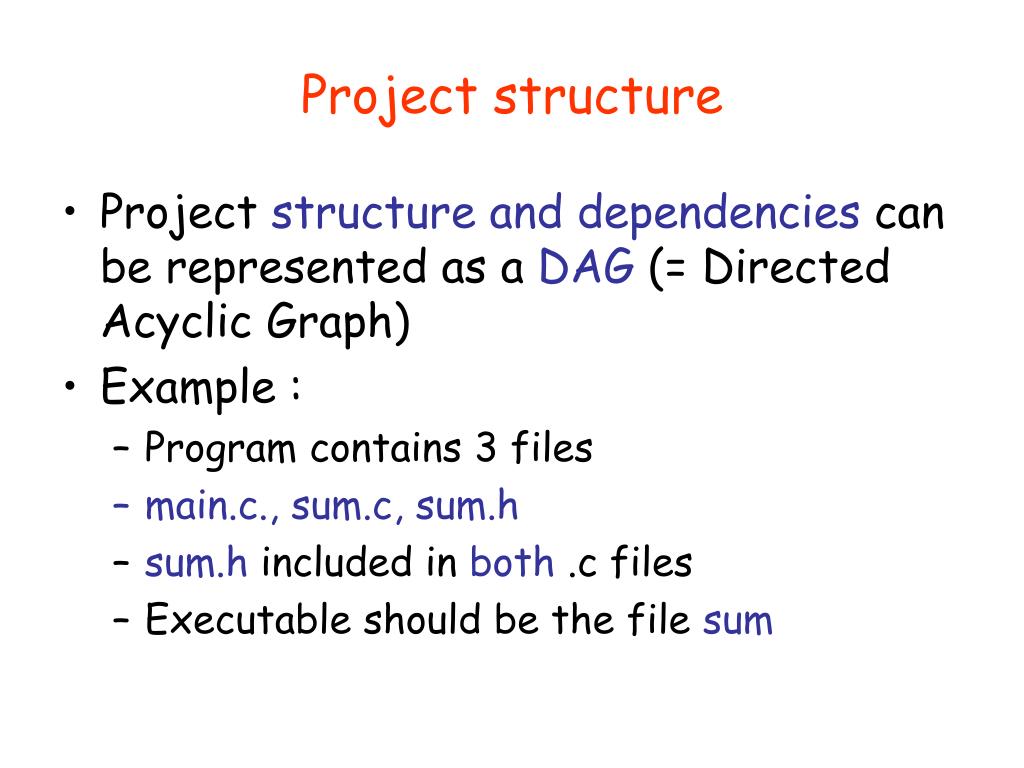 Project structure

• Project structure and dependencies can be represented as a DAG (= Directed Acyclic Graph)
• Example :
– Program contains 3 files
– main.c., sum.c, sum.h
– sum.h included in both .c files
– Executable should be the file sum